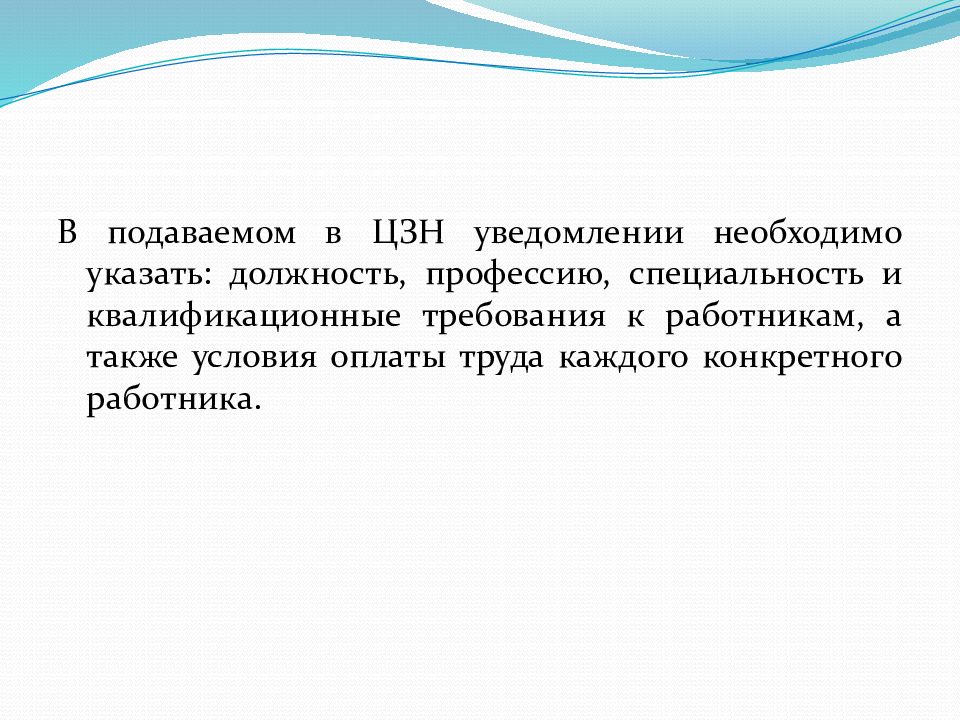 В подаваемом в ЦЗН уведомлении необходимо указать: должность, профессию, специальность и квалификационные требования к работникам, а также условия оплаты труда каждого конкретного работника.